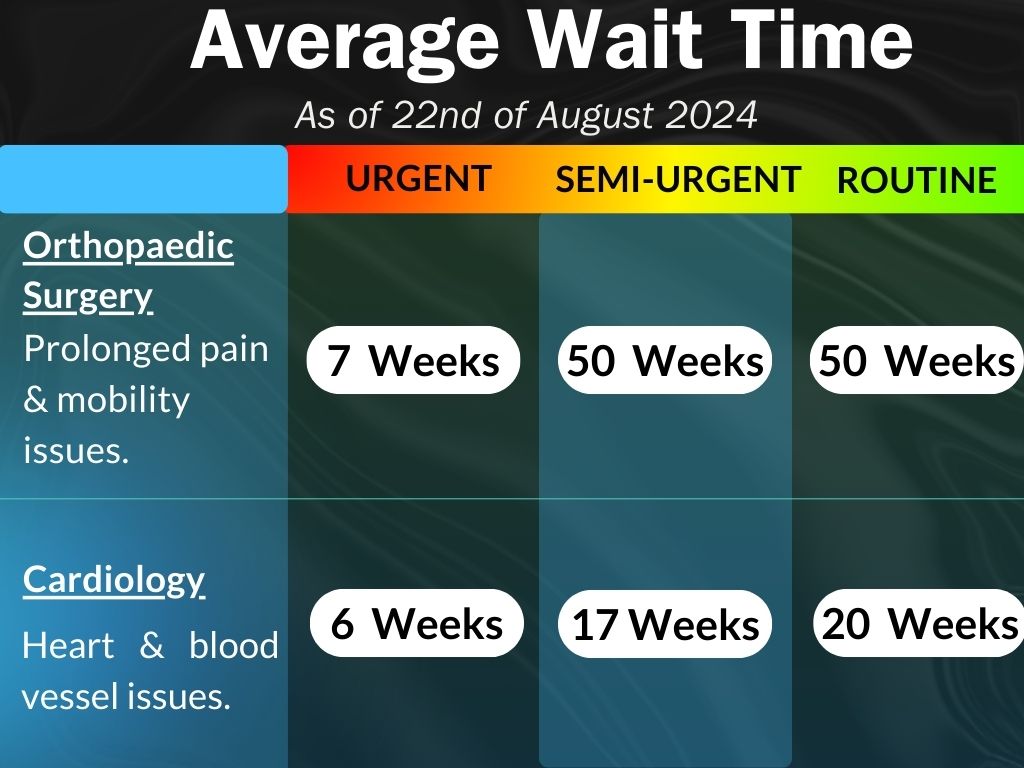 Average Wait Time

As of 22nd of August 2024

| | URGENT | SEMI-URGENT | ROUTINE |
|---|---|---|---|
| Orthopaedic Surgery Prolonged pain & mobility issues. | 7 Weeks | 50 Weeks | 50 Weeks |
| Cardiology Heart & blood vessel issues. | 6 Weeks | 17 Weeks | 20 Weeks |